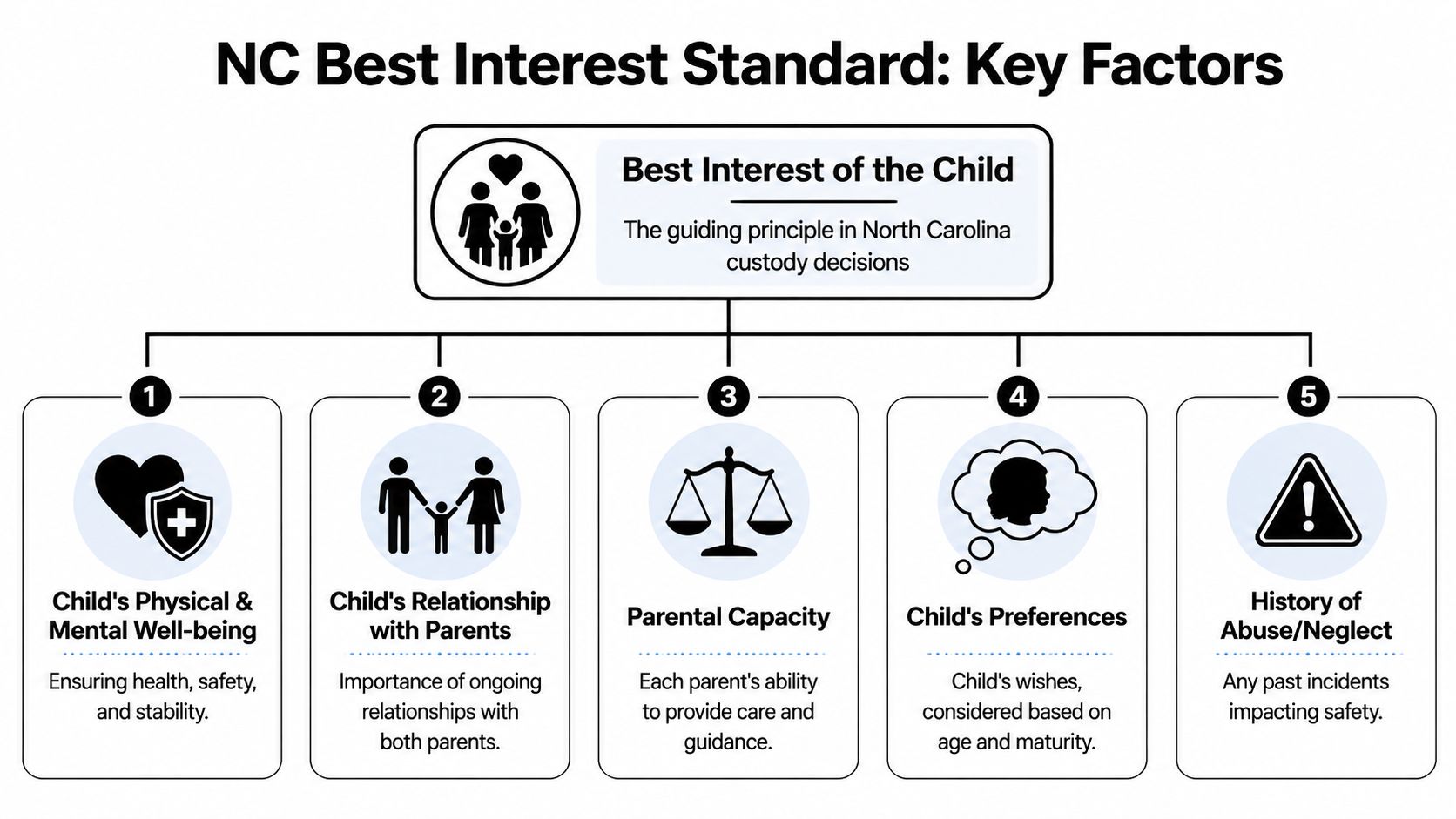 NC Best Interest Standard: Key Factors

Best Interest of the Child

The guiding principle in North Carolina custody decisions

1

Child's Physical & Mental Well-being

Ensuring health, safety, and stability.

2

Child's Relationship with Parents

Importance of ongoing relationships with both parents.

3

Parental Capacity

Each parent's ability to provide care and guidance.

4

Child's Preferences

Child's wishes, considered based on age and maturity.

5

History of Abuse/Neglect

Any past incidents impacting safety.